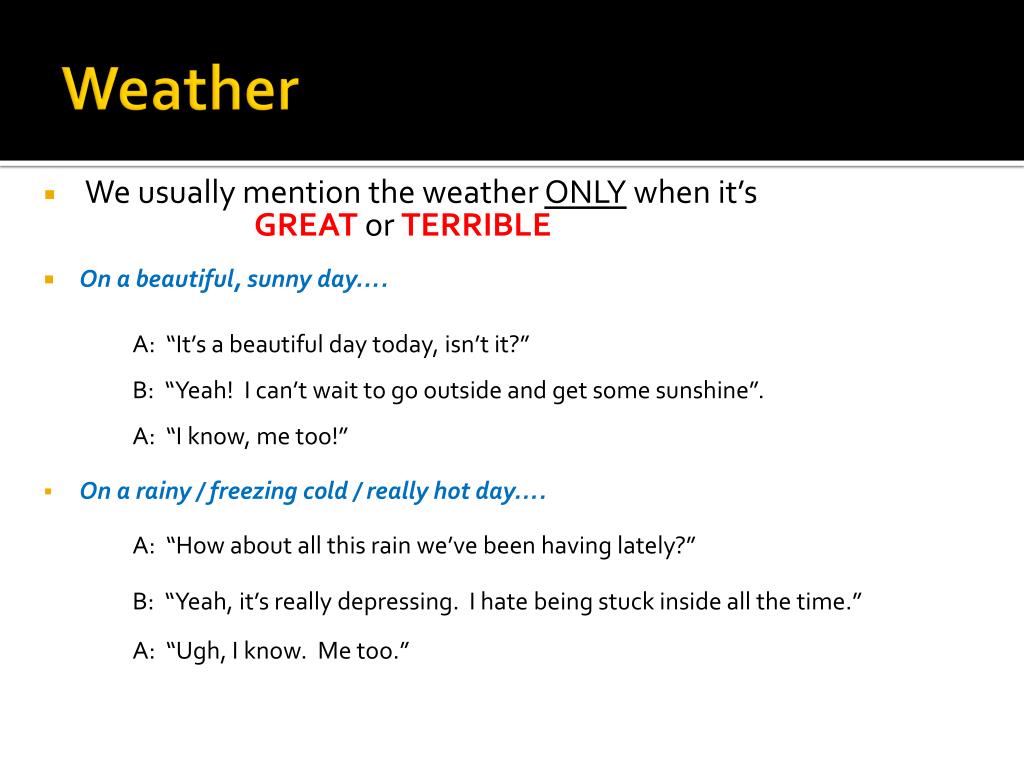 Weather

We usually mention the weather ONLY when it's GREAT or TERRIBLE

On a beautiful, sunny day….

A: "It's a beautiful day today, isn't it?"

B: "Yeah! I can't wait to go outside and get some sunshine".

A: "I know, me too!"

On a rainy / freezing cold / really hot day….

A: "How about all this rain we've been having lately?"

B: "Yeah, it's really depressing. I hate being stuck inside all the time."

A: "Ugh, I know. Me too."